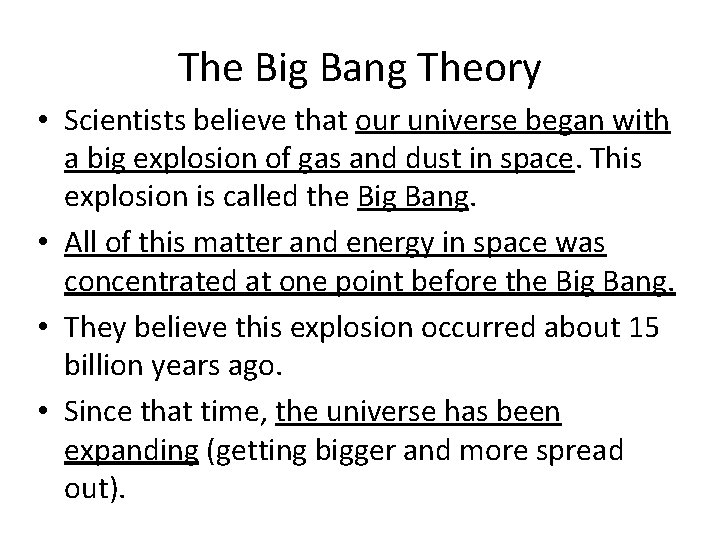 The Big Bang Theory

• Scientists believe that our universe began with a big explosion of gas and dust in space. This explosion is called the Big Bang.
• All of this matter and energy in space was concentrated at one point before the Big Bang.
• They believe this explosion occurred about 15 billion years ago.
• Since that time, the universe has been expanding (getting bigger and more spread out).